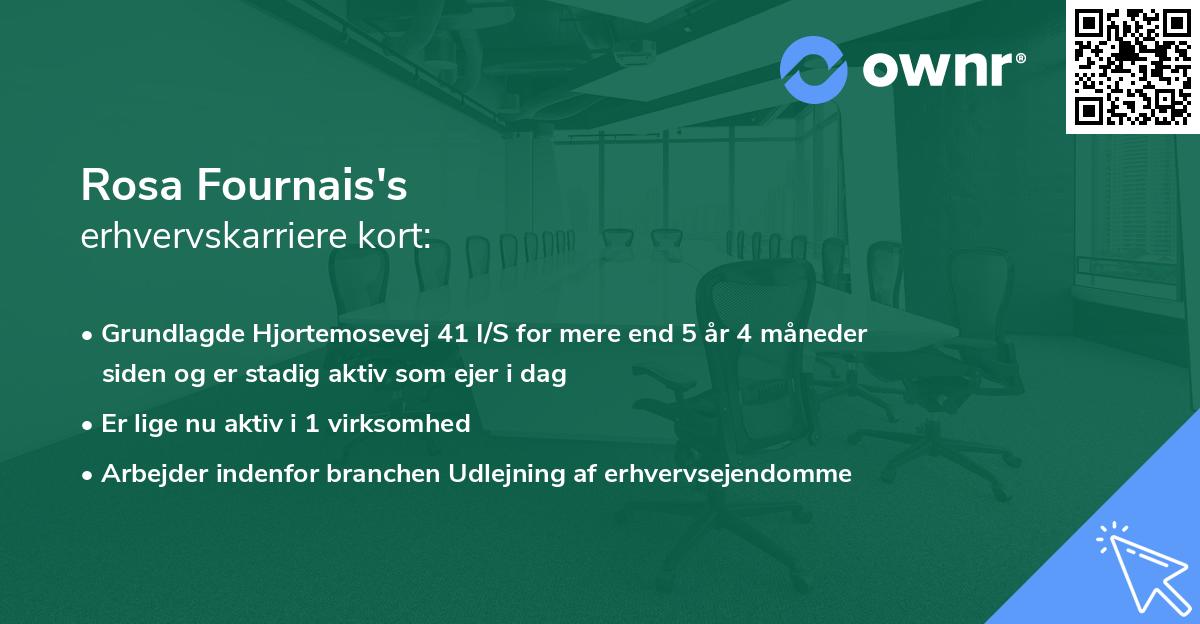 ownr®

Rosa Fournais's
erhvervskarriere kort:

• Grundlagde Hjortemosevej 41 I/S for mere end 5 år 4 måneder siden og er stadig aktiv som ejer i dag

• Er lige nu aktiv i 1 virksomhed

• Arbejder indenfor branchen Udlejning af erhvervsejendomme